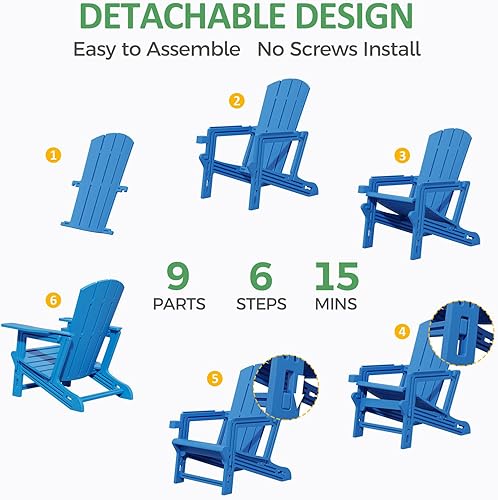 DETACHABLE DESIGN
Easy to Assemble   No Screws Install

2

1

3

9
PARTS

6
STEPS

15
MINS

6

4

5